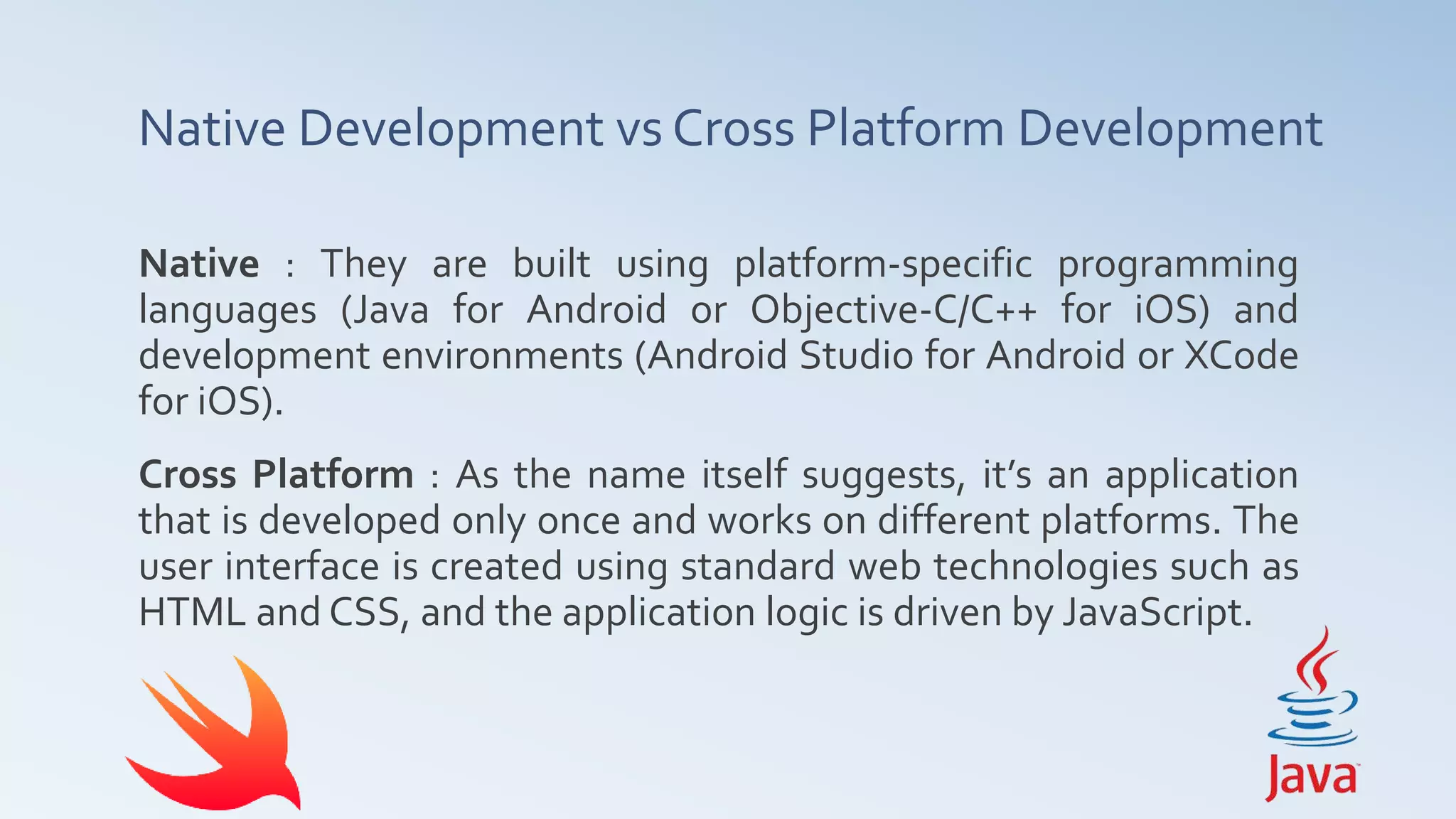 Native Development vs Cross Platform Development

Native : They are built using platform-specific programming languages (Java for Android or Objective-C/C++ for iOS) and development environments (Android Studio for Android or XCode for iOS).

Cross Platform : As the name itself suggests, it's an application that is developed only once and works on different platforms. The user interface is created using standard web technologies such as HTML and CSS, and the application logic is driven by JavaScript.

Java